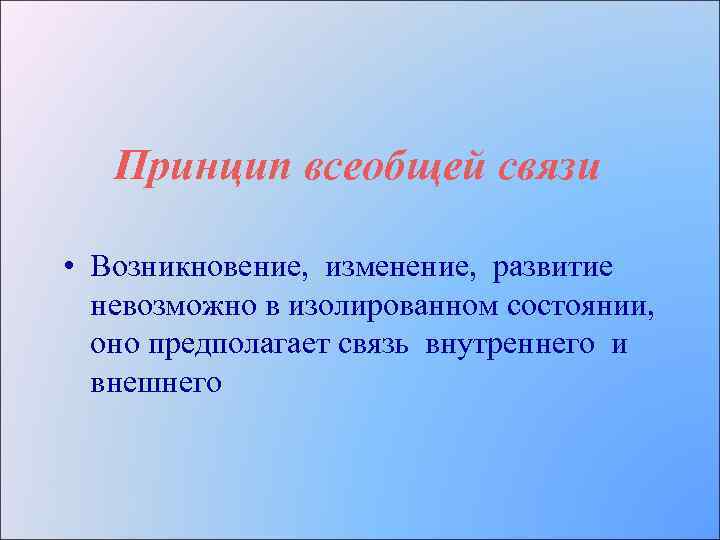 Принцип всеобщей связи

• Возникновение, изменение, развитие невозможно в изолированном состоянии, оно предполагает связь внутреннего и внешнего